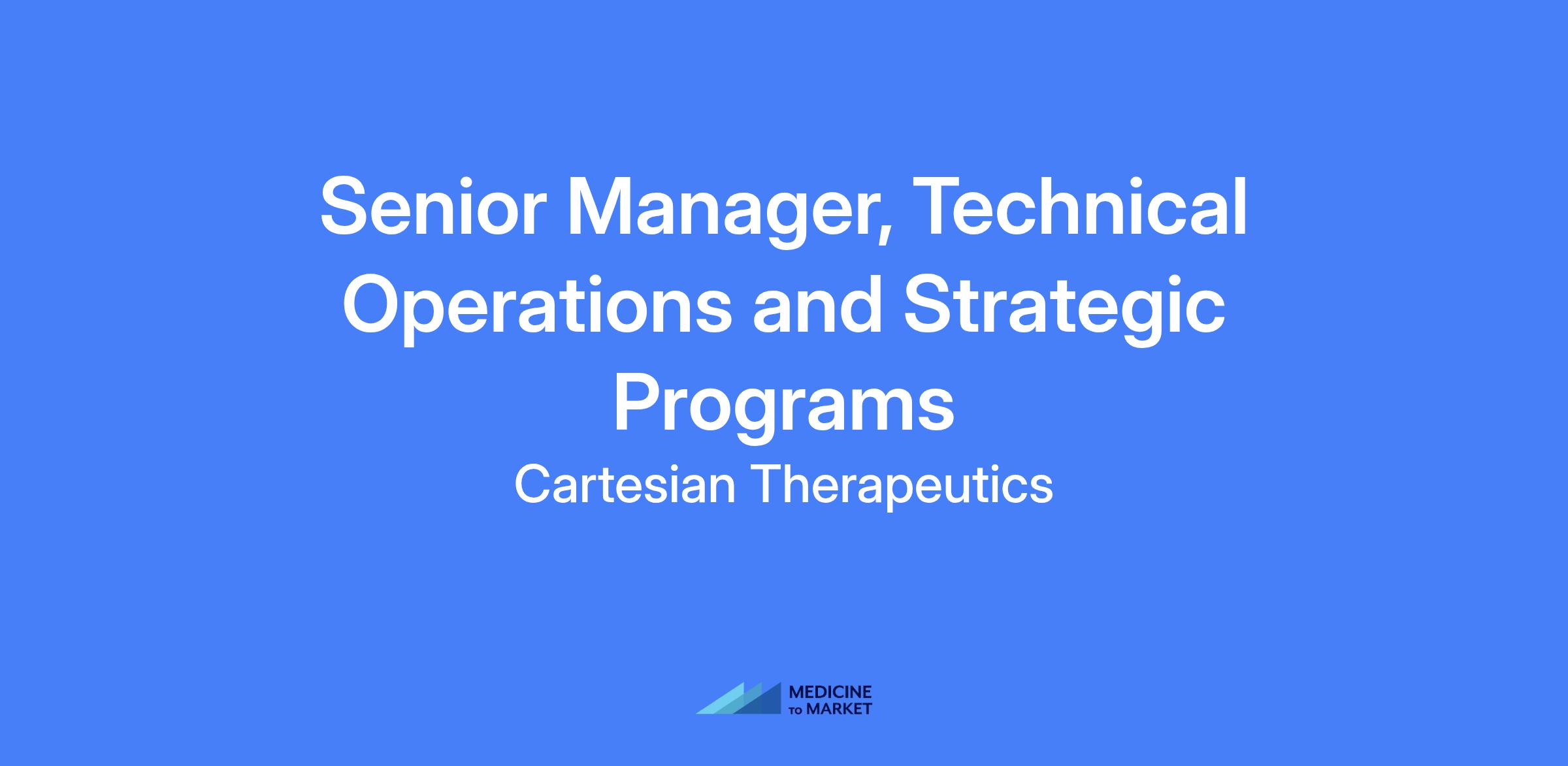 Senior Manager, Technical Operations and Strategic Programs

Cartesian Therapeutics

MEDICINE TO MARKET